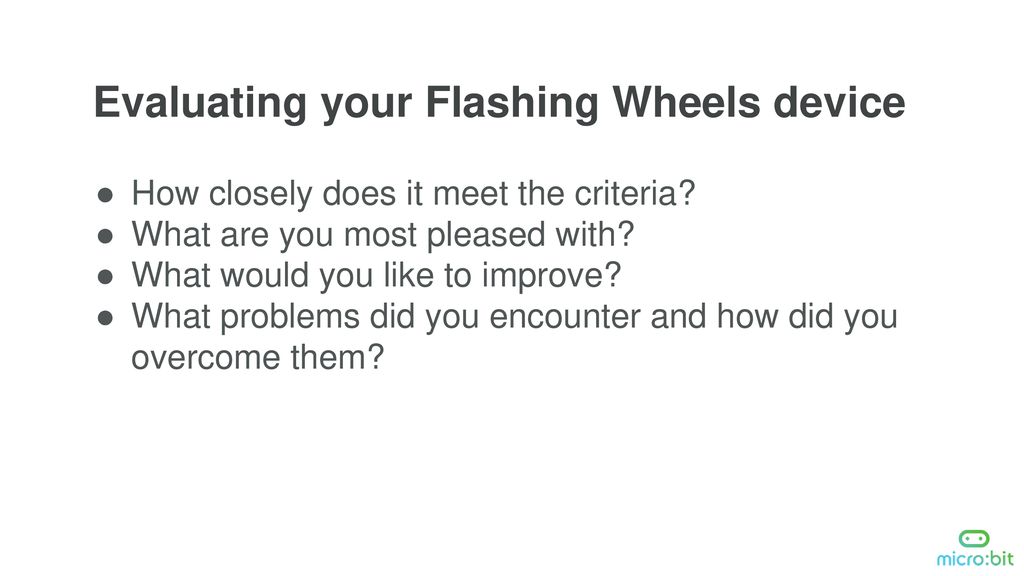 Evaluating your Flashing Wheels device

● How closely does it meet the criteria?
● What are you most pleased with?
● What would you like to improve?
● What problems did you encounter and how did you overcome them?

micro:bit